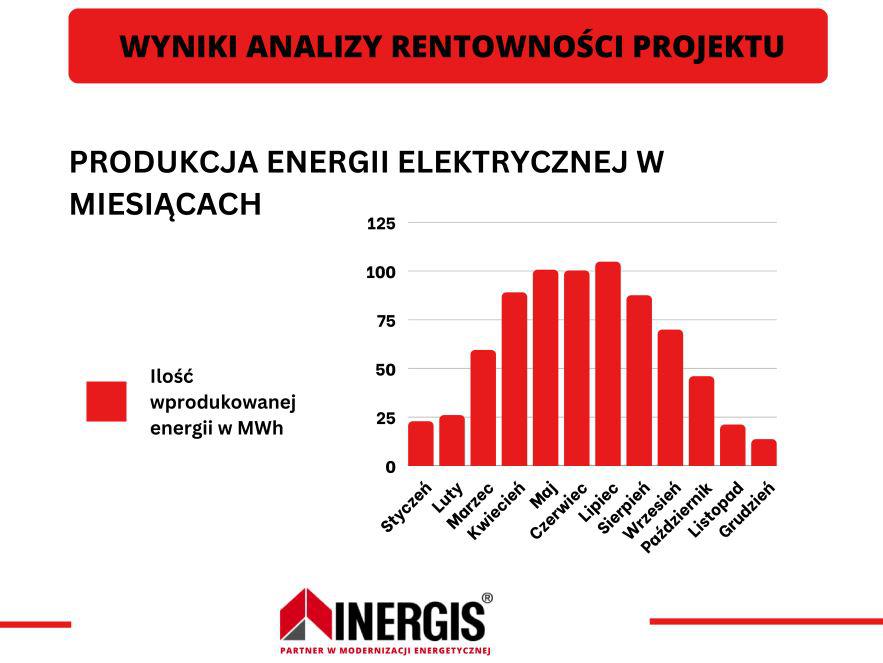 WYNIKI ANALIZY RENTOWNOŚCI PROJEKTU

PRODUKCJA ENERGII ELEKTRYCZNEJ W MIESIĄCACH

Ilość wprodukowanej energii w MWh

125
100
75
50
25
0

Styczeń
Luty
Marzec
Kwiecień
Maj
Czerwiec
Lipiec
Sierpień
Wrzesień
Październik
Listopad
Grudzień

INERGIS®
PARTNER W MODERNIZACJI ENERGETYCZNEJ